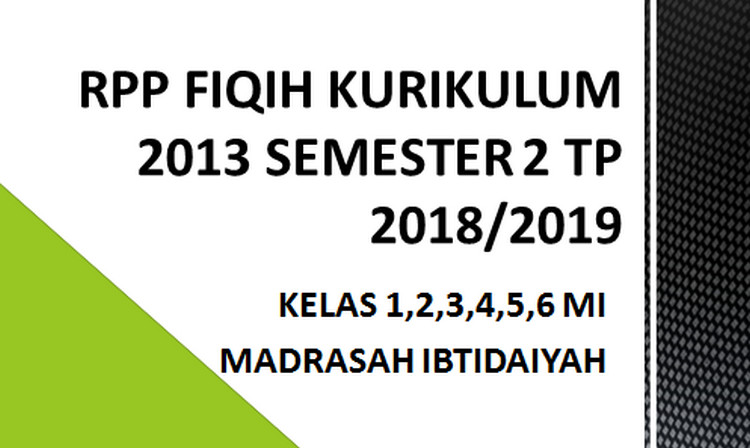 RPP FIQIH KURIKULUM 2013 SEMESTER 2 TP 2018/2019

KELAS 1,2,3,4,5,6 MI

MADRASAH IBTIDAIYAH